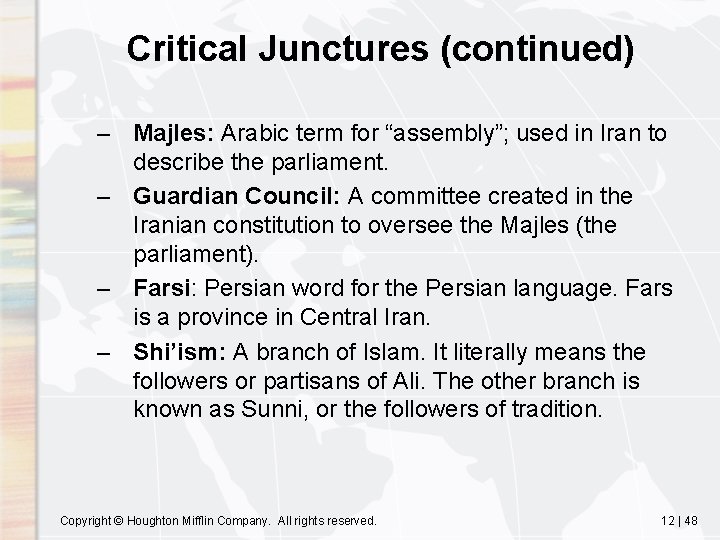 Critical Junctures (continued)

– Majles: Arabic term for “assembly”; used in Iran to describe the parliament.

– Guardian Council: A committee created in the Iranian constitution to oversee the Majles (the parliament).

– Farsi: Persian word for the Persian language. Fars is a province in Central Iran.

– Shi’ism: A branch of Islam. It literally means the followers or partisans of Ali. The other branch is known as Sunni, or the followers of tradition.

Copyright © Houghton Mifflin Company. All rights reserved.

12 | 48